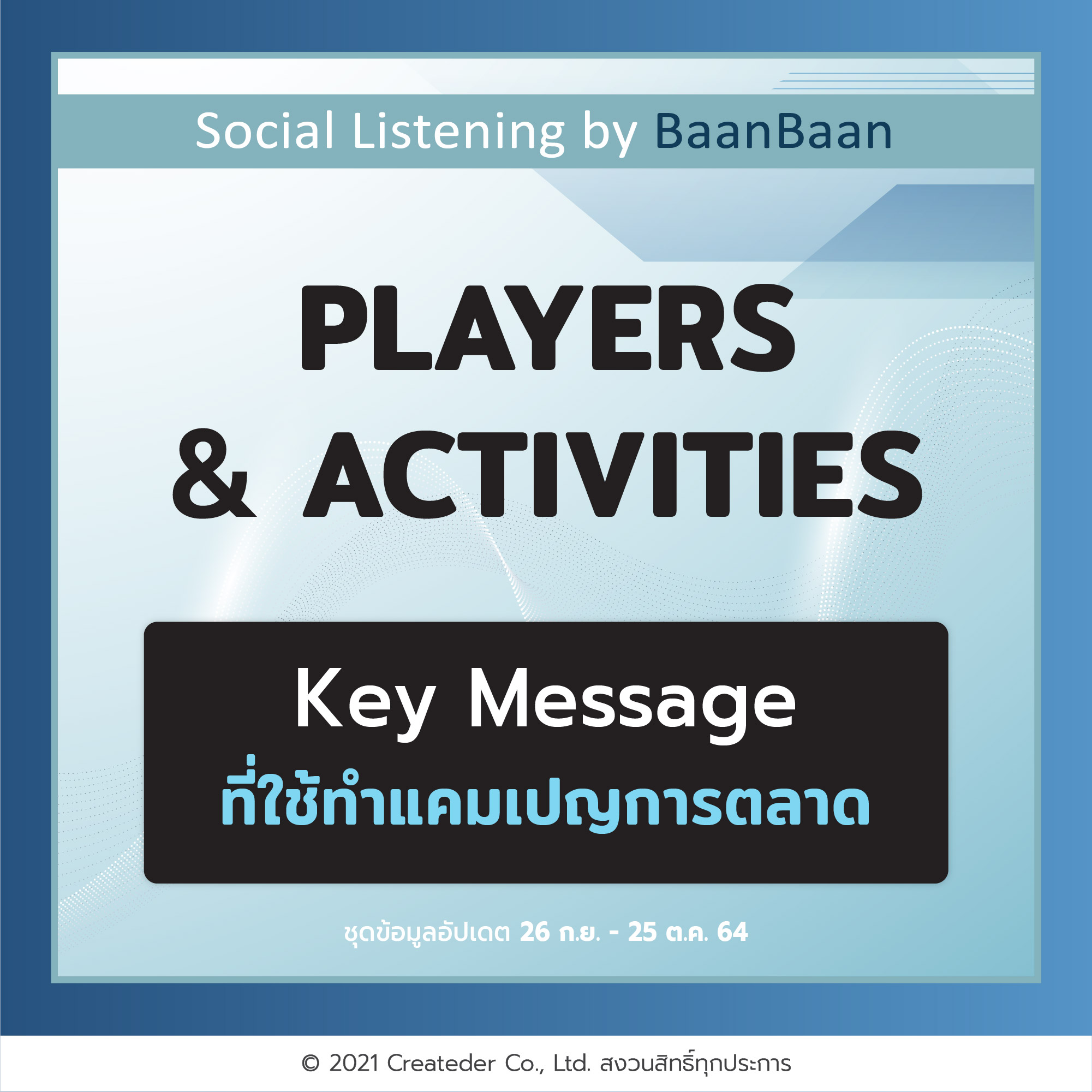 Social Listening by BaanBaan

PLAYERS & ACTIVITIES

Key Message
ที่ใช้ทำแคมเปญการตลาด

ชุดข้อมูลอัปเดต 26 ก.ย. - 25 ต.ค. 64

© 2021 Createder Co., Ltd. สงวนสิทธิ์ทุกประการ